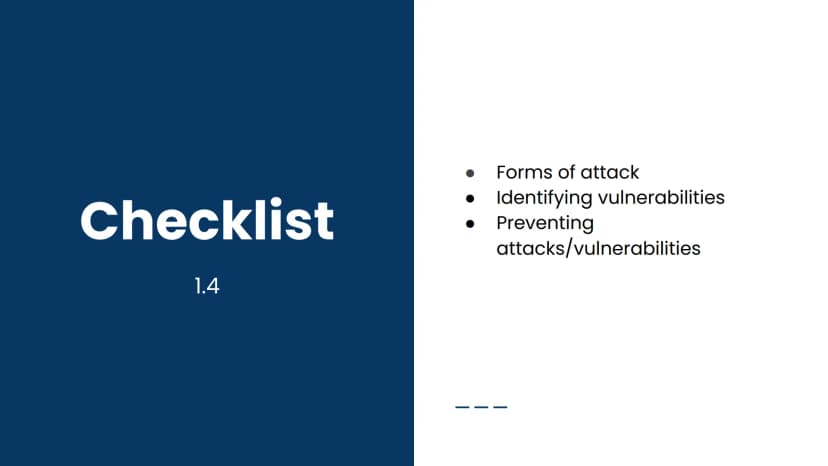 Checklist

1.4

• Forms of attack
• Identifying vulnerabilities
• Preventing attacks/vulnerabilities